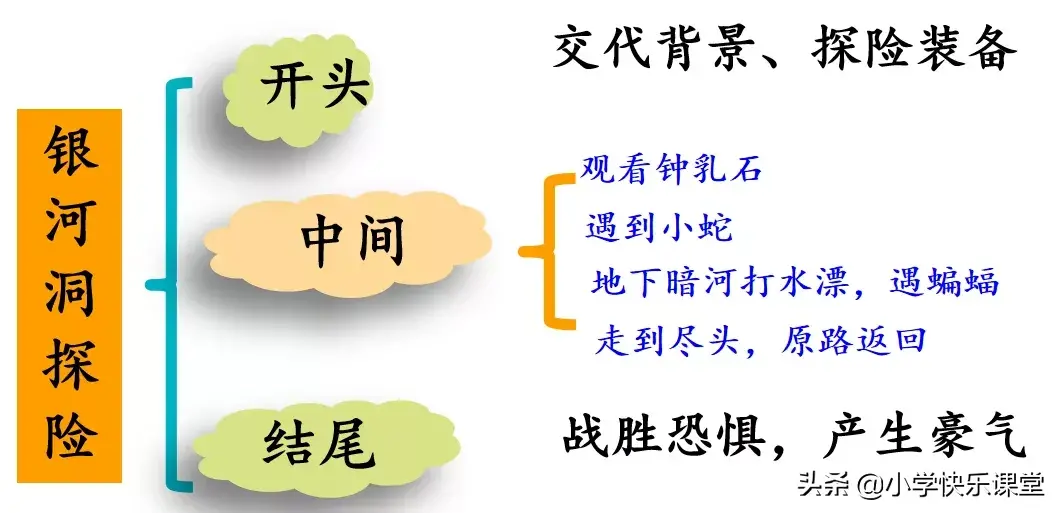 银河洞探险

开头

交代背景、探险装备

中间

观看钟乳石
遇到小蛇
地下暗河打水漂，遇蝙蝠
走到尽头，原路返回

结尾

战胜恐惧，产生豪气

头条 @小学快乐课堂